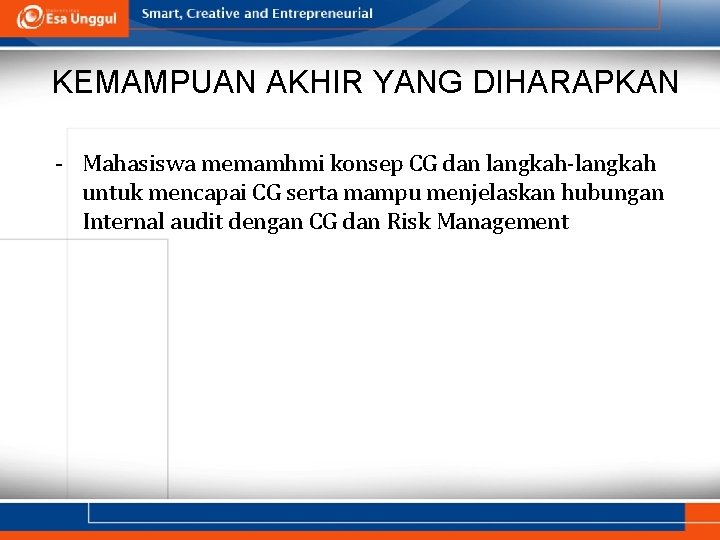 Esa Unggul

Smart, Creative and Entrepreneurial

KEMAMPUAN AKHIR YANG DIHARAPKAN

- Mahasiswa memamhmi konsep CG dan langkah-langkah untuk mencapai CG serta mampu menjelaskan hubungan Internal audit dengan CG dan Risk Management